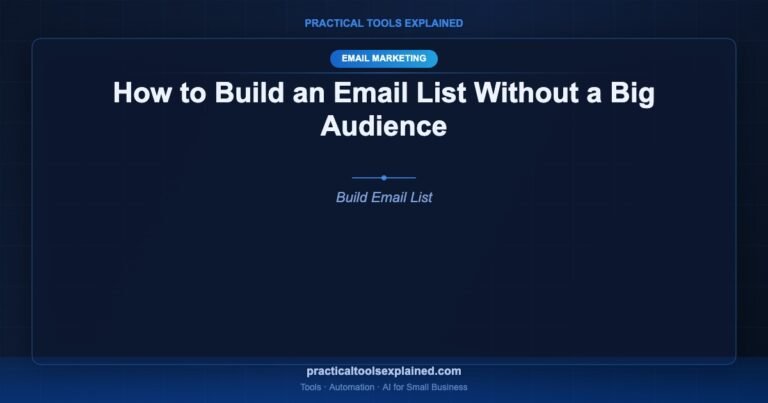 PRACTICAL TOOLS EXPLAINED

EMAIL MARKETING

How to Build an Email List Without a Big Audience

Build Email List

practicaltoolsexplained.com

Tools · Automation · AI for Small Business